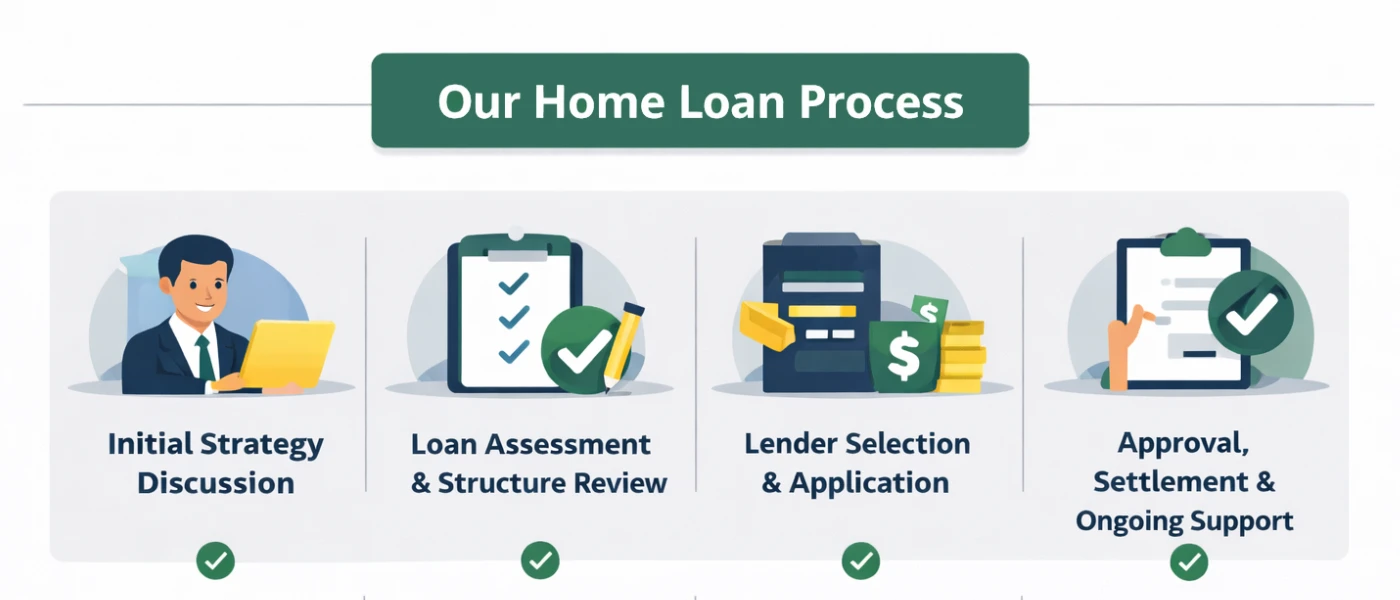 Our Home Loan Process

Initial Strategy Discussion

Loan Assessment & Structure Review

Lender Selection & Application

Approval, Settlement & Ongoing Support